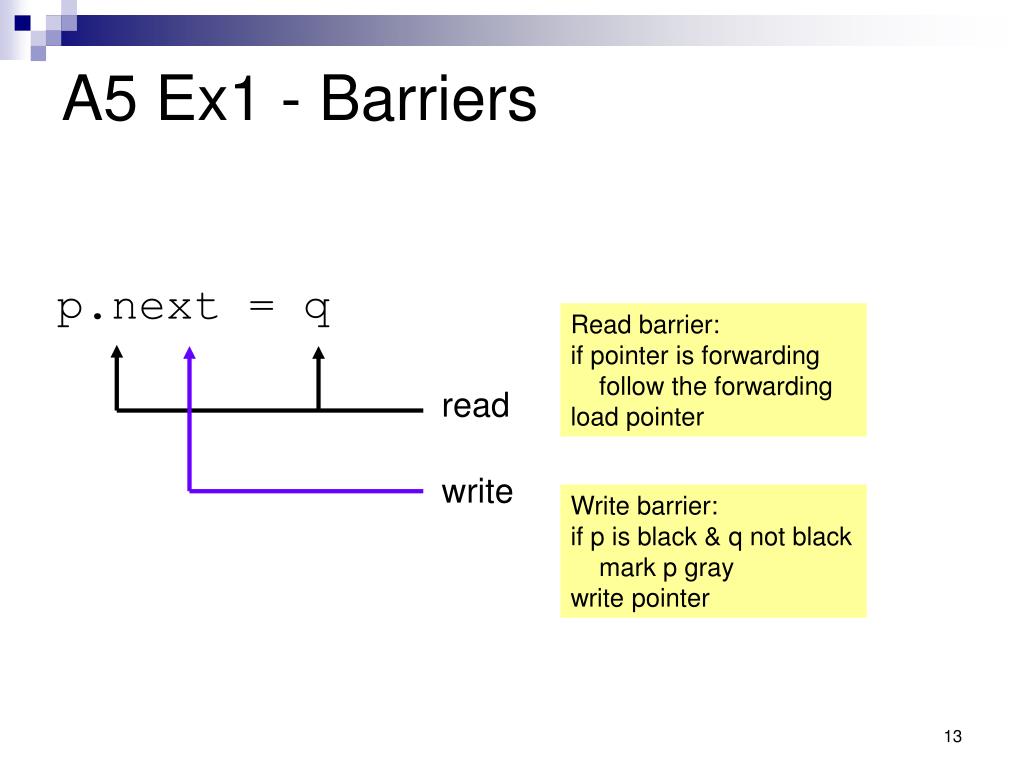 A5 Ex1 - Barriers

p.next = q

read

write

Read barrier:
if pointer is forwarding
follow the forwarding
load pointer

Write barrier:
if p is black & q not black
mark p gray
write pointer

13